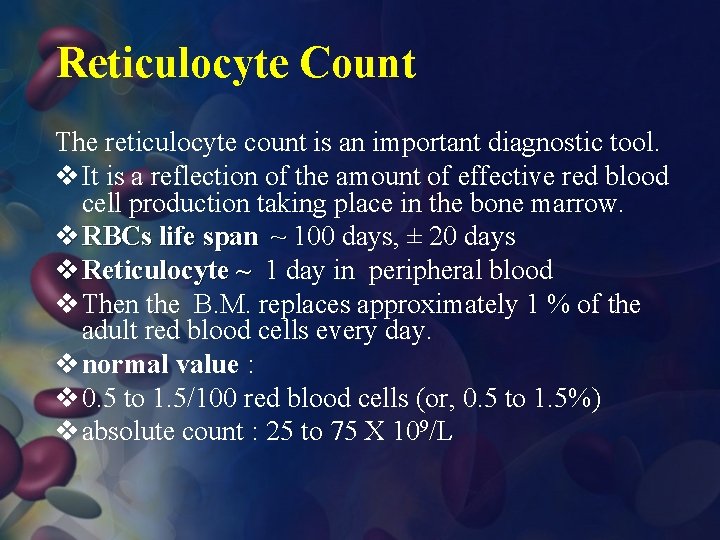 Reticulocyte Count

The reticulocyte count is an important diagnostic tool.

❖ It is a reflection of the amount of effective red blood cell production taking place in the bone marrow.

❖ RBCs life span ~ 100 days, ± 20 days

❖ Reticulocyte ~ 1 day in peripheral blood

❖ Then the B.M. replaces approximately 1 % of the adult red blood cells every day.

❖ normal value :

❖ 0.5 to 1.5/100 red blood cells (or, 0.5 to 1.5%)

❖ absolute count : 25 to 75 X $10^9$/L